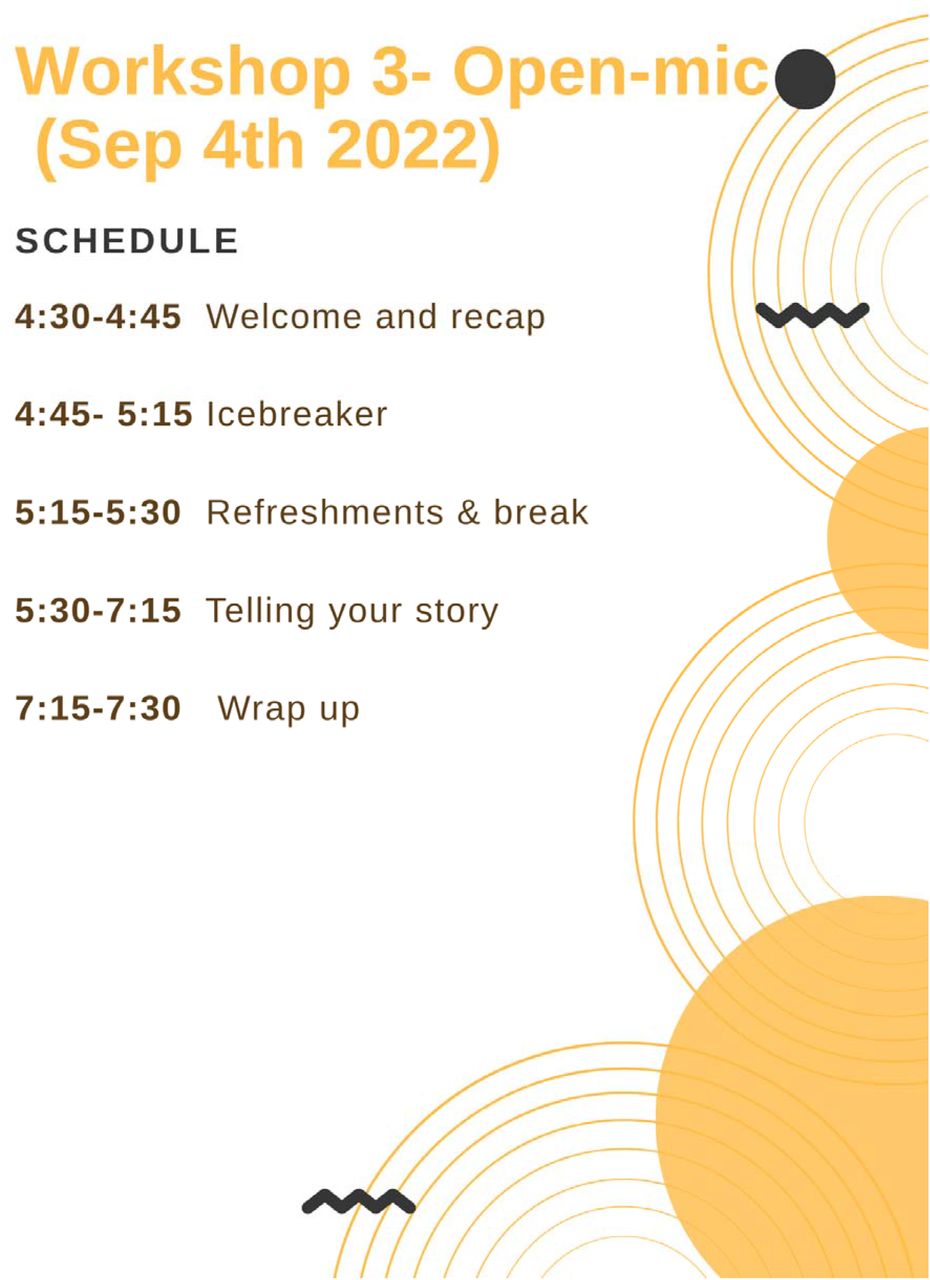 Workshop 3- Open-mic
(Sep 4th 2022)

SCHEDULE

4:30-4:45 Welcome and recap

4:45- 5:15 Icebreaker

5:15-5:30 Refreshments & break

5:30-7:15 Telling your story

7:15-7:30 Wrap up